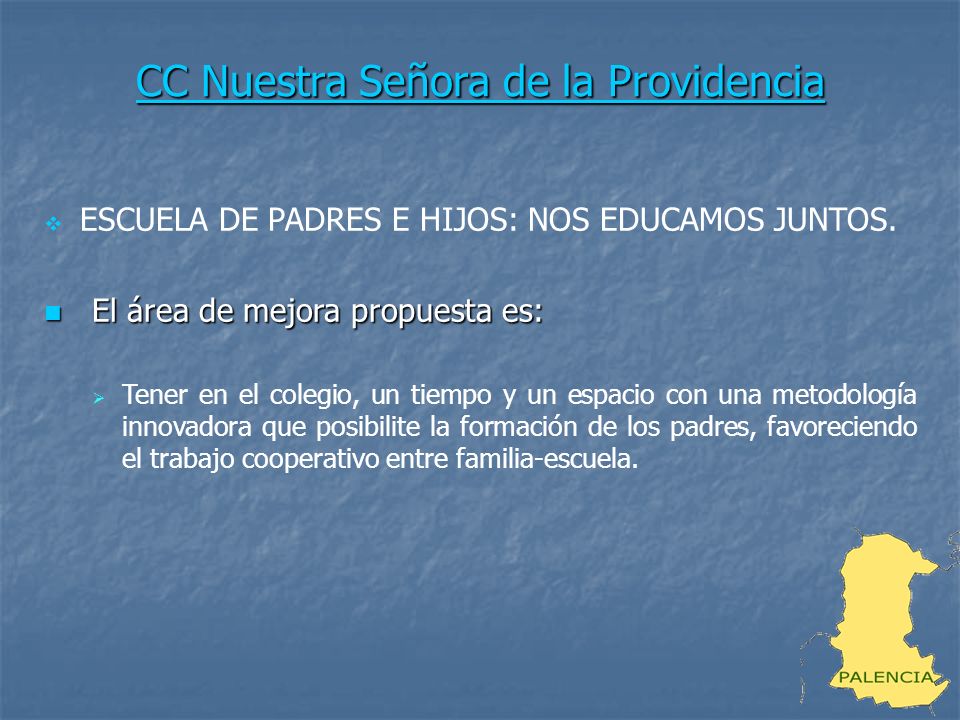 CC Nuestra Señora de la Providencia

ESCUELA DE PADRES E HIJOS: NOS EDUCAMOS JUNTOS.

El área de mejora propuesta es:

Tener en el colegio, un tiempo y un espacio con una metodología innovadora que posibilite la formación de los padres, favoreciendo el trabajo cooperativo entre familia-escuela.

PALENCIA